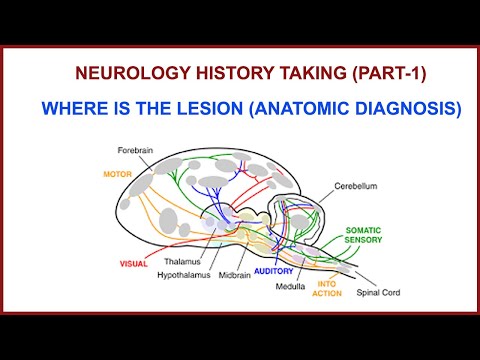 NEUROLOGY HISTORY TAKING (PART-1)

WHERE IS THE LESION (ANATOMIC DIAGNOSIS)

Forebrain

MOTOR

Cerebellum

SOMATIC SENSORY

VISUAL

Thalamus

Hypothalamus

Midbrain

AUDITORY

Medulla

INTO ACTION

Spinal Cord